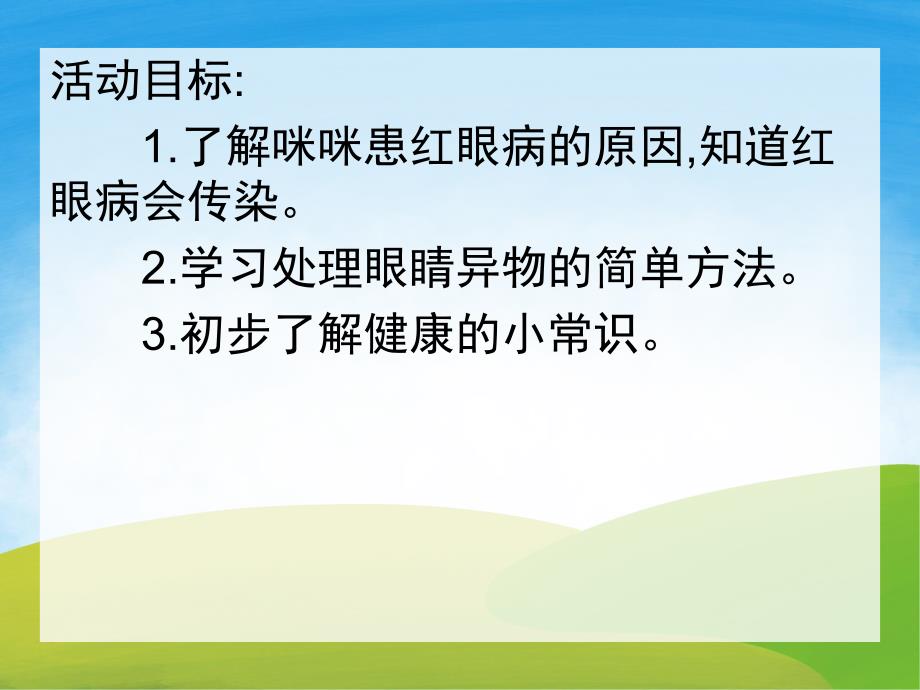 活动目标:

1.了解咪咪患红眼病的原因,知道红眼病会传染。

2.学习处理眼睛异物的简单方法。

3.初步了解健康的小常识。